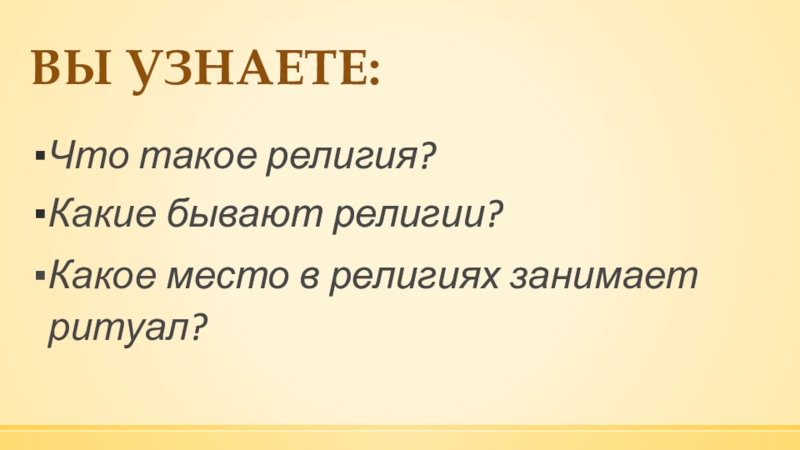 ВЫ УЗНАЕТЕ:

▪ Что такое религия?

▪ Какие бывают религии?

▪ Какое место в религиях занимает ритуал?